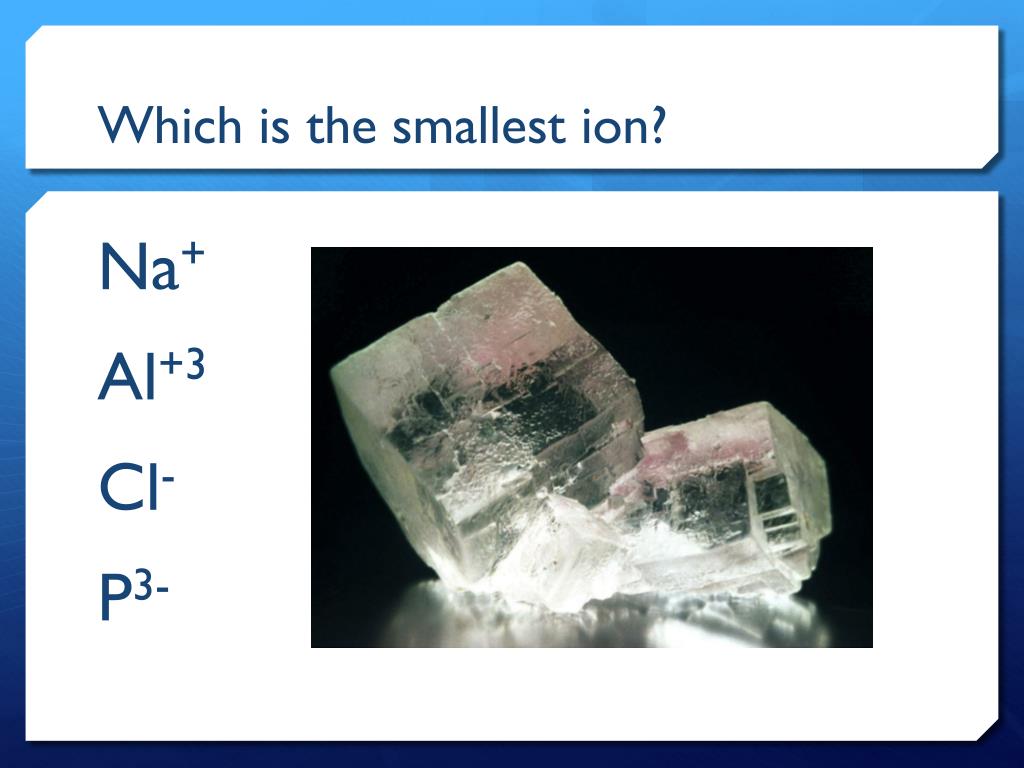 Which is the smallest ion?

$Na^+$

$Al^{+3}$

$Cl^-$

$P^{3-}$